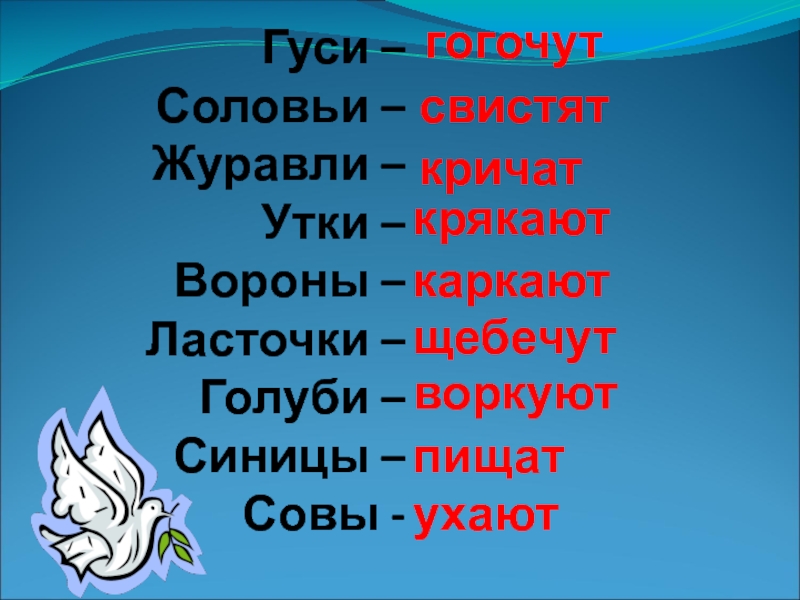 Гуси – гогочут
Соловьи – свистят
Журавли – кричат
Утки – крякают
Вороны – каркают
Ласточки – щебечут
Голуби – воркуют
Синицы – пищат
Совы - ухают